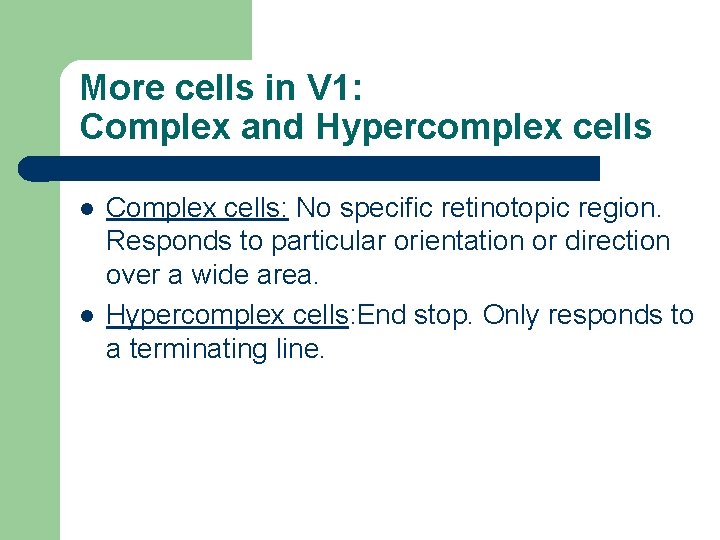 More cells in V1:
Complex and Hypercomplex cells

- Complex cells: No specific retinotopic region. Responds to particular orientation or direction over a wide area.
- Hypercomplex cells:End stop. Only responds to a terminating line.